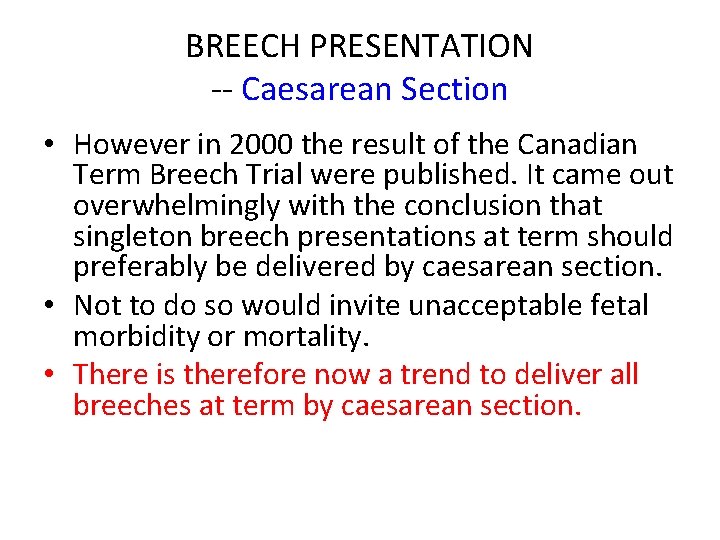 BREECH PRESENTATION
-- Caesarean Section

• However in 2000 the result of the Canadian Term Breech Trial were published. It came out overwhelmingly with the conclusion that singleton breech presentations at term should preferably be delivered by caesarean section.
• Not to do so would invite unacceptable fetal morbidity or mortality.
• There is therefore now a trend to deliver all breeches at term by caesarean section.